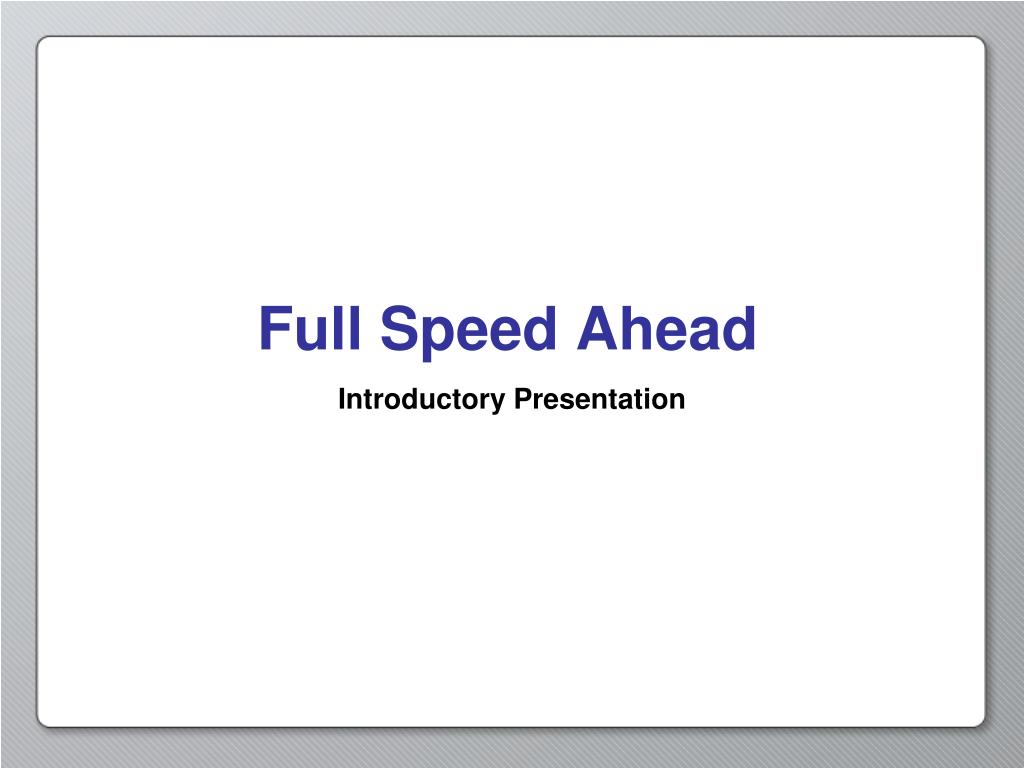 Full Speed Ahead

Introductory Presentation